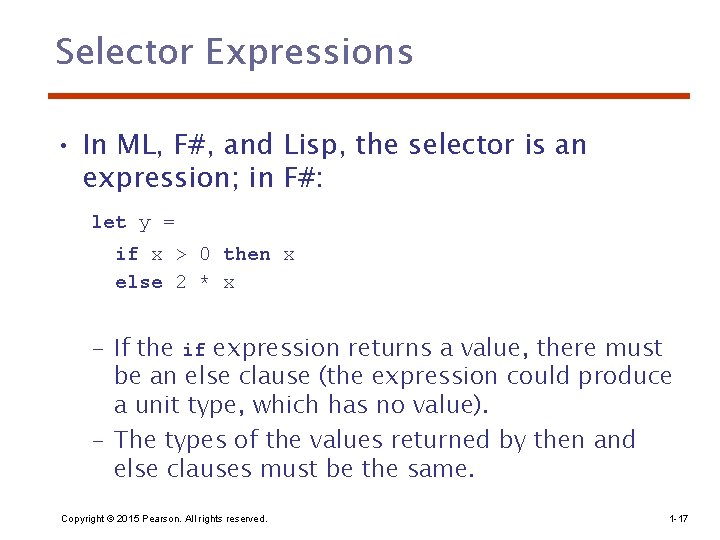 Selector Expressions

• In ML, F#, and Lisp, the selector is an expression; in F#:

let y =
  if x > 0 then x
  else 2 * x

– If the if expression returns a value, there must be an else clause (the expression could produce a unit type, which has no value).

– The types of the values returned by then and else clauses must be the same.

Copyright © 2015 Pearson. All rights reserved.

1-17